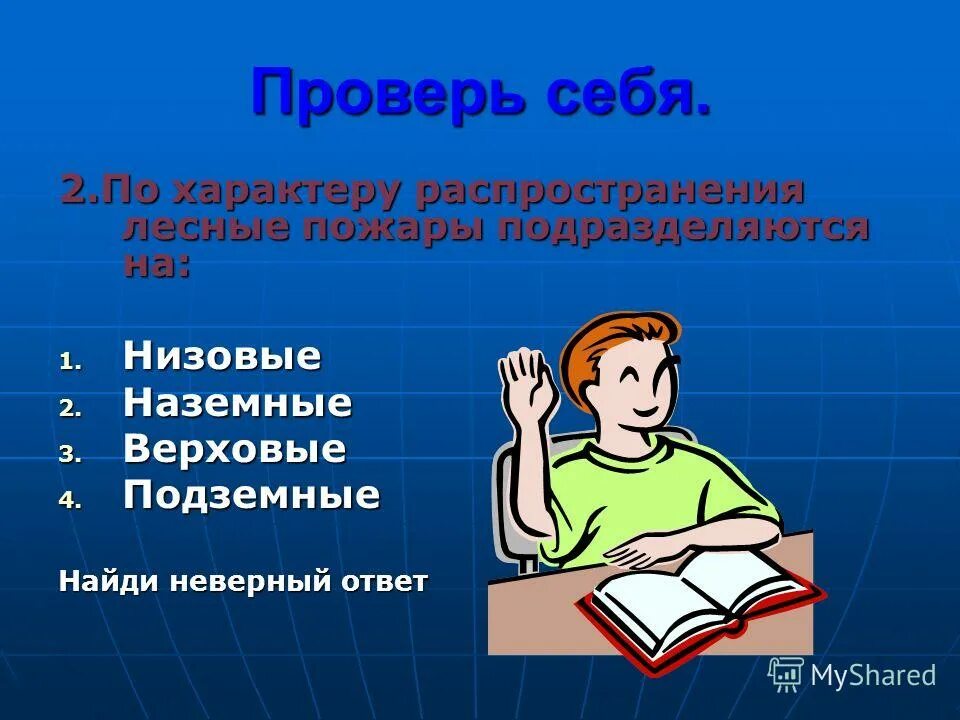 Проверь себя.

2.По характеру распространения лесные пожары подразделяются на:

1. Низовые
2. Наземные
3. Верховые
4. Подземные

Найди неверный ответ

MyShared